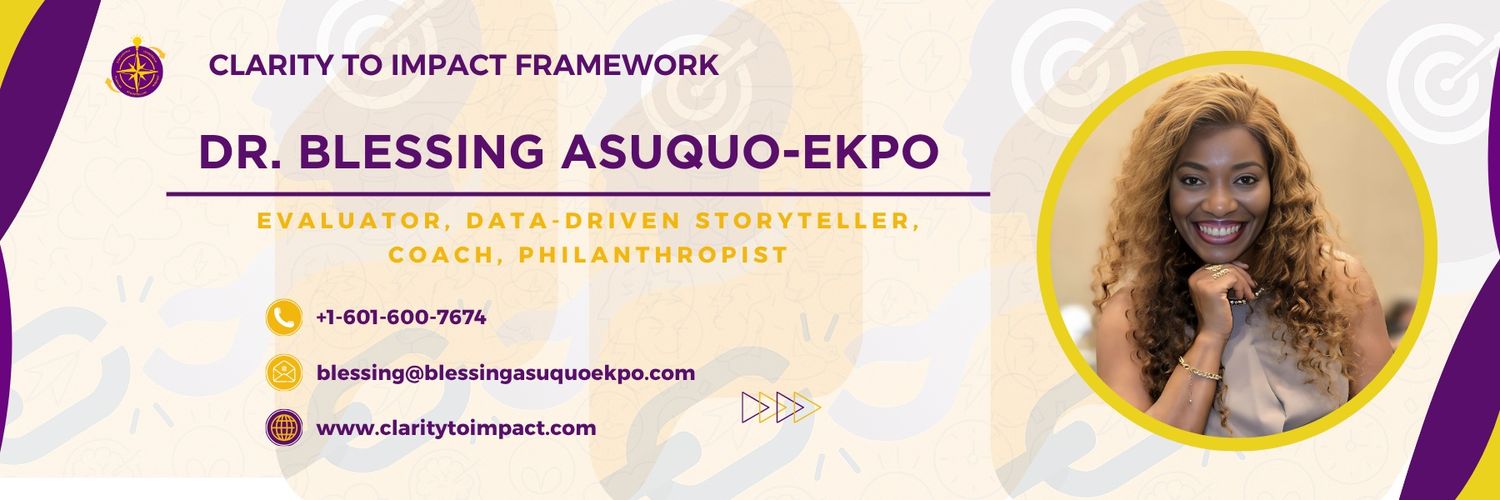 CLARITY TO IMPACT FRAMEWORK

DR. BLESSING ASUQUO-EKPO

EVALUATOR, DATA-DRIVEN STORYTELLER, COACH, PHILANTHROPIST

+1-601-600-7674

blessing@blessingasuquoekpo.com

www.claritytoimpact.com